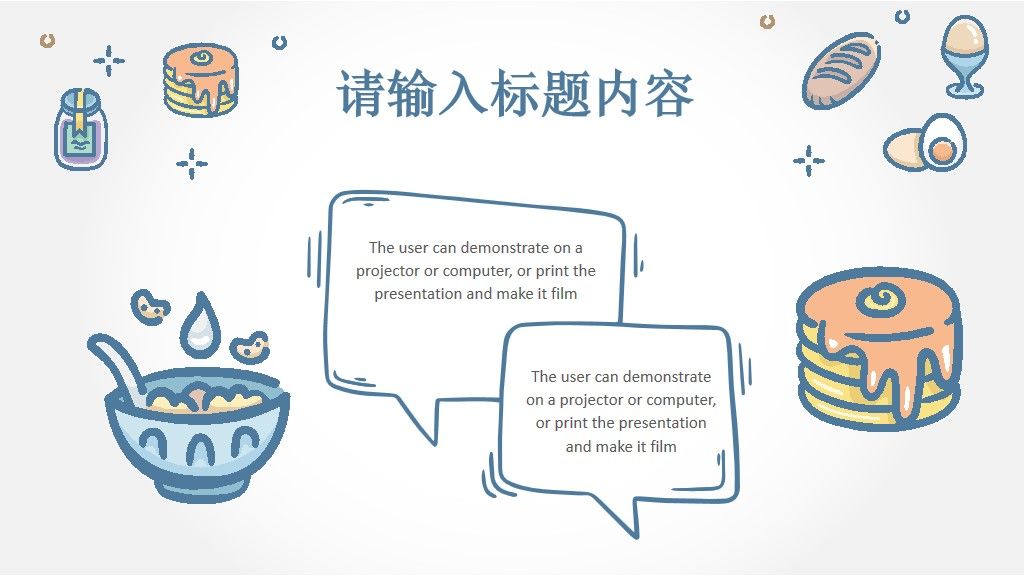 请输入标题内容

The user can demonstrate on a projector or computer, or print the presentation and make it film

The user can demonstrate on a projector or computer, or print the presentation and make it film